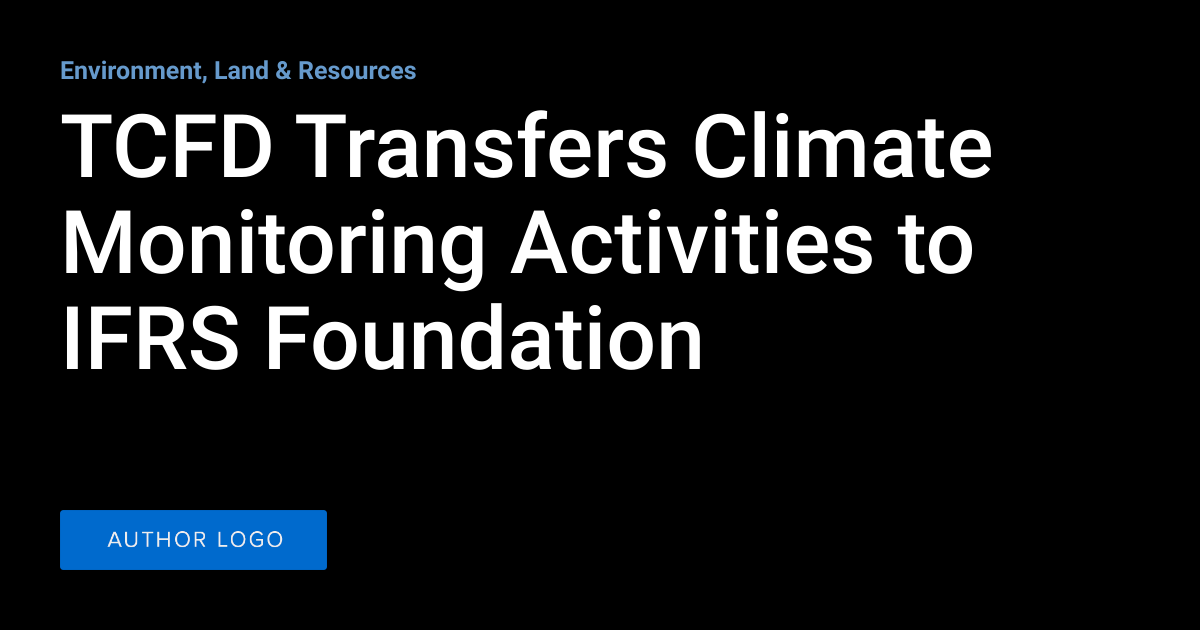 Environment, Land & Resources

TCFD Transfers Climate Monitoring Activities to IFRS Foundation

AUTHOR LOGO